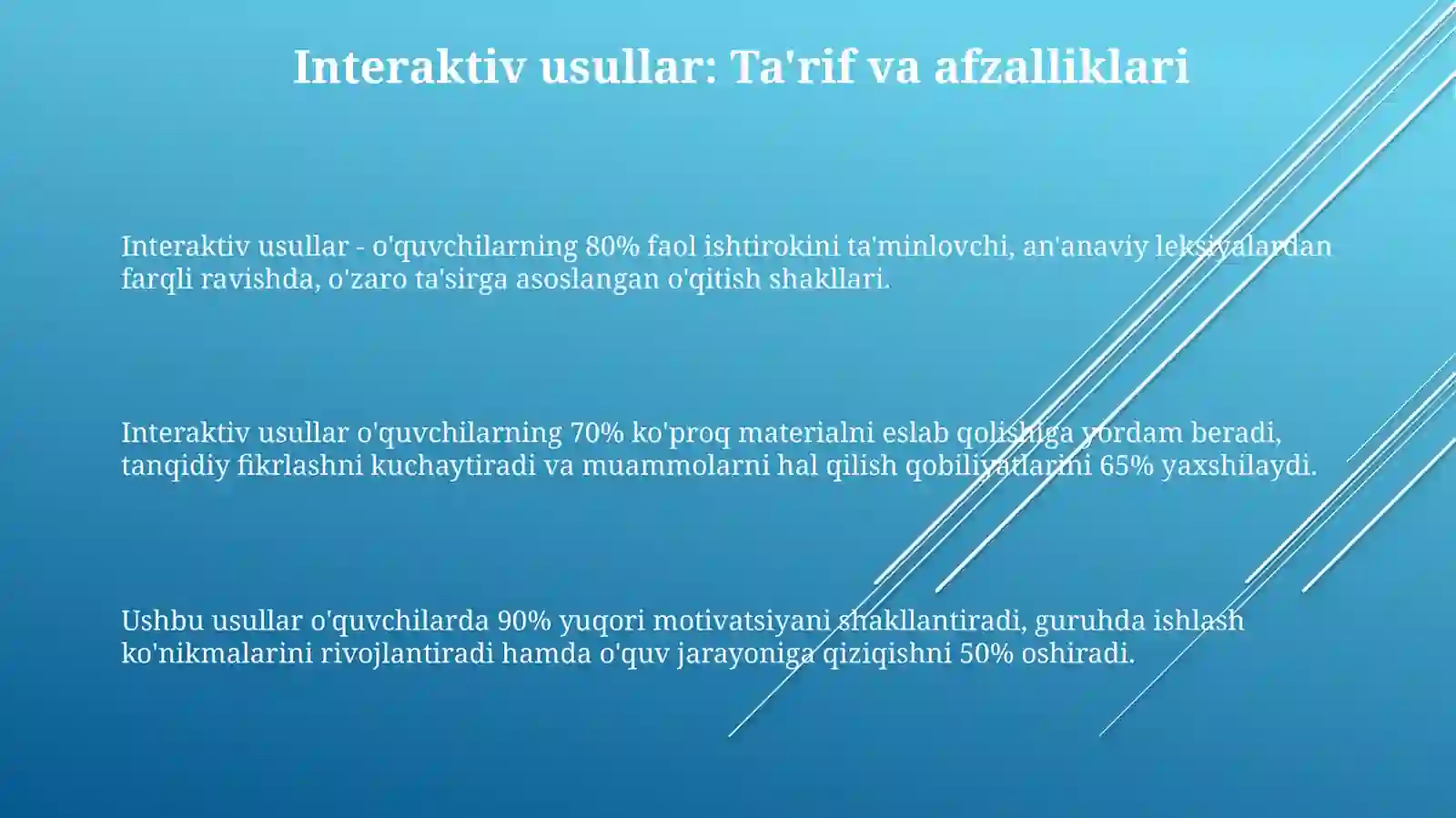 Interaktiv usullar: Ta'rif va afzalliklari

Interaktiv usullar - o'quvchilarning 80% faol ishtirokini ta'minlovchi, an'anaviy leksiyalardan farqli ravishda, o'zaro ta'sirga asoslangan o'qitish shakllari.

Interaktiv usullar o'quvchilarning 70% ko'proq materialni eslab qolishiga yordam beradi, tanqidiy fikrlashni kuchaytiradi va muammolarni hal qilish qobiliyatlarini 65% yaxshilaydi.

Ushbu usullar o'quvchilarda 90% yuqori motivatsiyani shakllantiradi, guruhda ishlash ko'nikmalarini rivojlantiradi hamda o'quv jarayoniga qiziqishni 50% oshiradi.